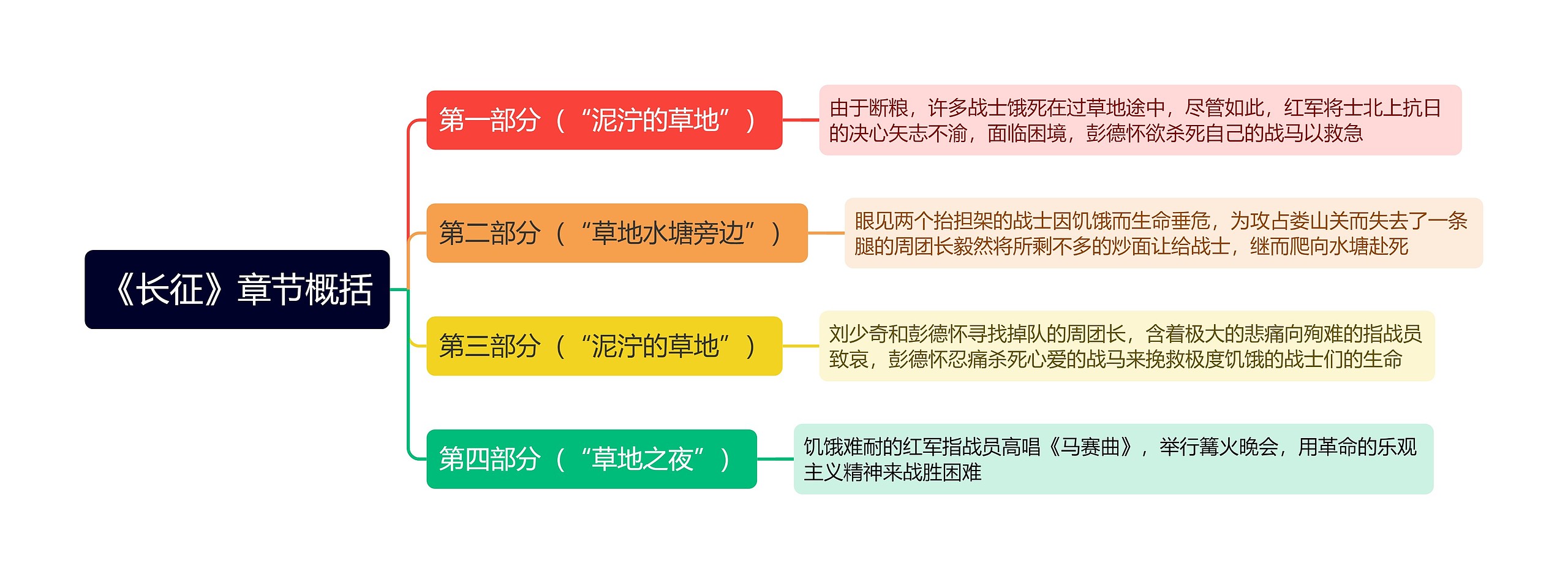 《长征》章节概括

第一部分（“泥泞的草地”）

由于断粮，许多战士饿死在过草地途中，尽管如此，红军将士北上抗日的决心矢志不渝，面临困境，彭德怀欲杀死自己的战马以救急

第二部分（“草地水塘旁边”）

眼见两个抬担架的战士因饥饿而生命垂危，为攻占娄山关而失去了一条腿的周团长毅然将所剩不多的炒面让给战士，继而爬向水塘赴死

第三部分（“泥泞的草地”）

刘少奇和彭德怀寻找掉队的周团长，含着极大的悲痛向殉难的指战员致哀，彭德怀忍痛杀死心爱的战马来挽救极度饥饿的战士们的生命

第四部分（“草地之夜”）

饥饿难耐的红军指战员高唱《马赛曲》，举行篝火晚会，用革命的乐观主义精神来战胜困难